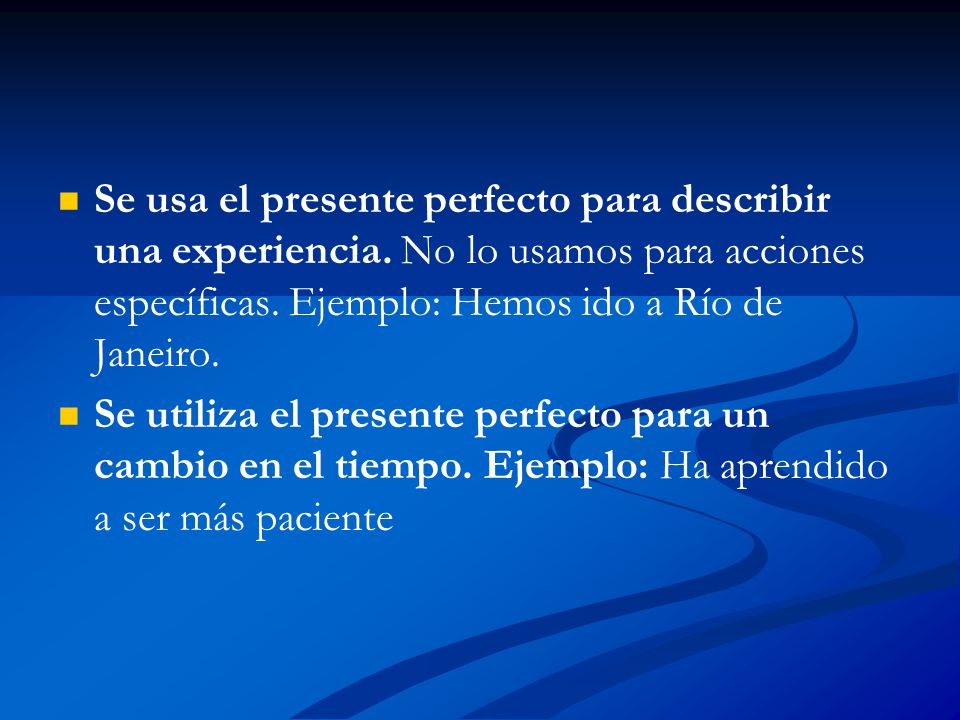 Se usa el presente perfecto para describir una experiencia. No lo usamos para acciones específicas. Ejemplo: Hemos ido a Río de Janeiro.

Se utiliza el presente perfecto para un cambio en el tiempo. Ejemplo: Ha aprendido a ser más paciente